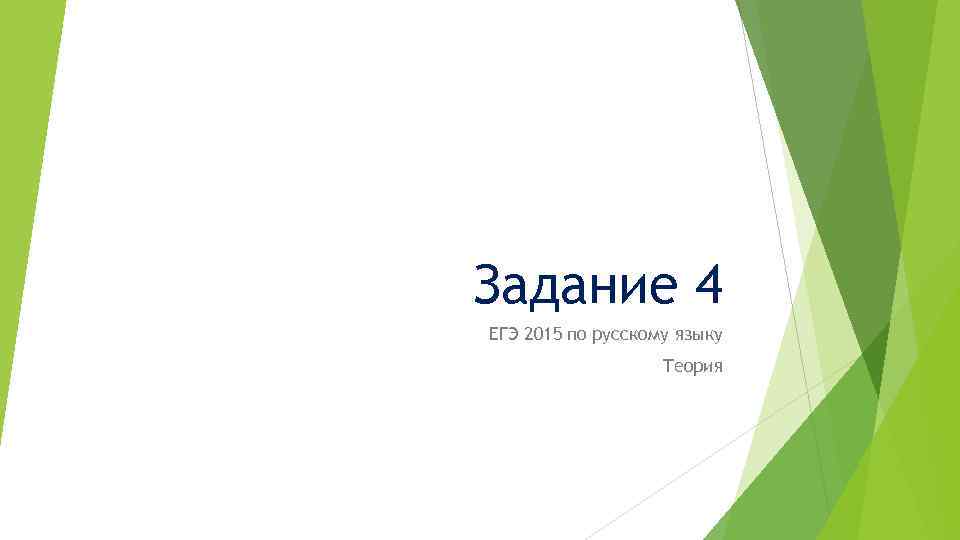 Задание 4

ЕГЭ 2015 по русскому языку

Теория